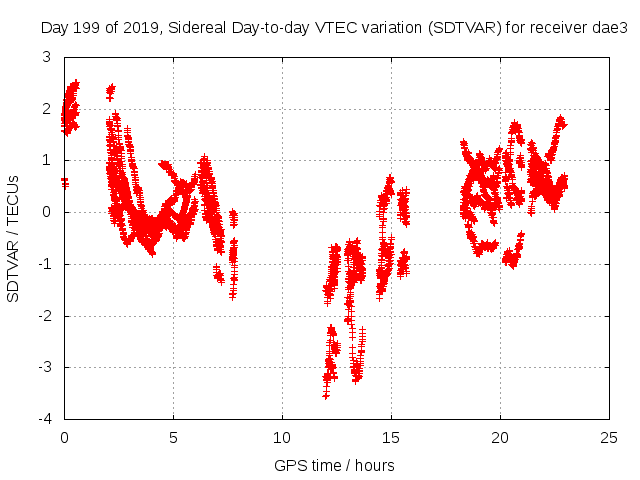 Day 199 of 2019, Sidereal Day-to-day VTEC variation (SDTVAR) for receiver dae3

SDTVAR / TECUs

3
2
1
0
-1
-2
-3
-4

0
5
10
15
20
25

GPS time / hours